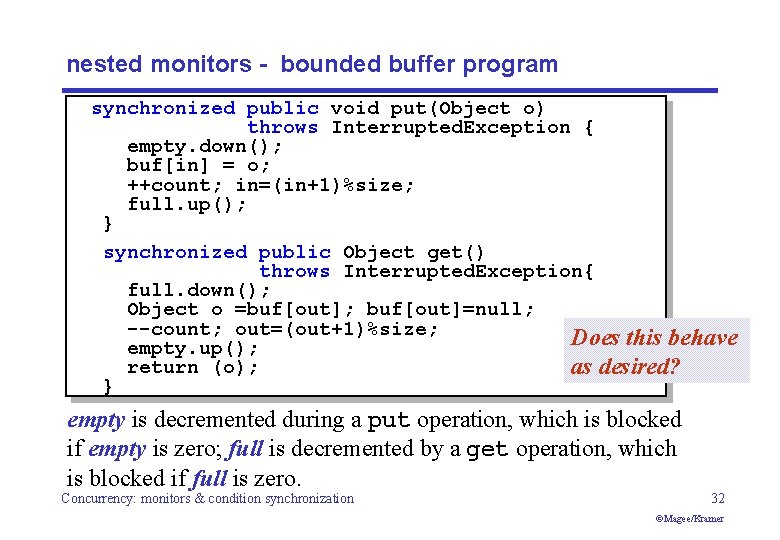 nested monitors - bounded buffer program

synchronized public void put(Object o)
            throws InterruptedException {
   empty.down();
   buf[in] = o;
   ++count; in=(in+1)%size;
   full.up();
}

synchronized public Object get()
            throws InterruptedException{
   full.down();
   Object o =buf[out]; buf[out]=null;
   --count; out=(out+1)%size;
   empty.up();
   return (o);
}

Does this behave as desired?

empty is decremented during a put operation, which is blocked if empty is zero; full is decremented by a get operation, which is blocked if full is zero.

Concurrency: monitors & condition synchronization

32

©Magee/Kramer